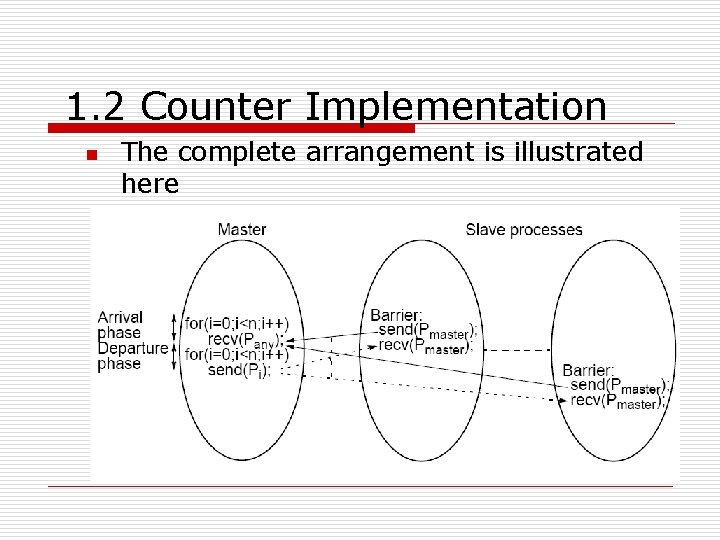 1.2 Counter Implementation

The complete arrangement is illustrated here

Master

Slave processes

Arrival phase

Departure phase

for(i=0;i<n;i++)
recv($P_{any}$);
for(i=0;i<n;i++)
send($P_i$);

Barrier:
send($P_{master}$);
recv($P_{master}$);

Barrier:
send($P_{master}$);
recv($P_{master}$);